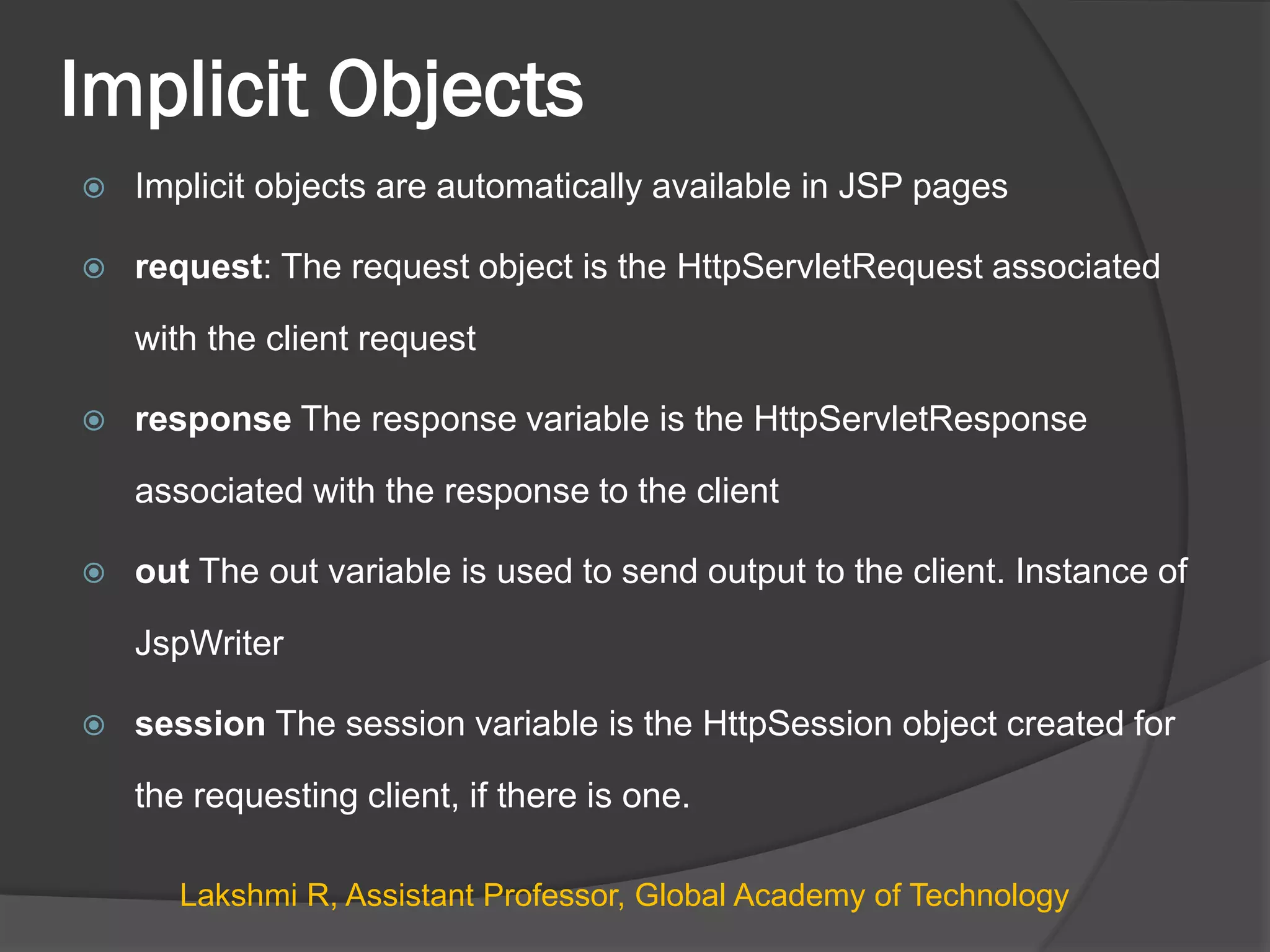 Implicit Objects

Implicit objects are automatically available in JSP pages

request: The request object is the HttpServletRequest associated with the client request

response The response variable is the HttpServletResponse associated with the response to the client

out The out variable is used to send output to the client. Instance of JspWriter

session The session variable is the HttpSession object created for the requesting client, if there is one.

Lakshmi R, Assistant Professor, Global Academy of Technology